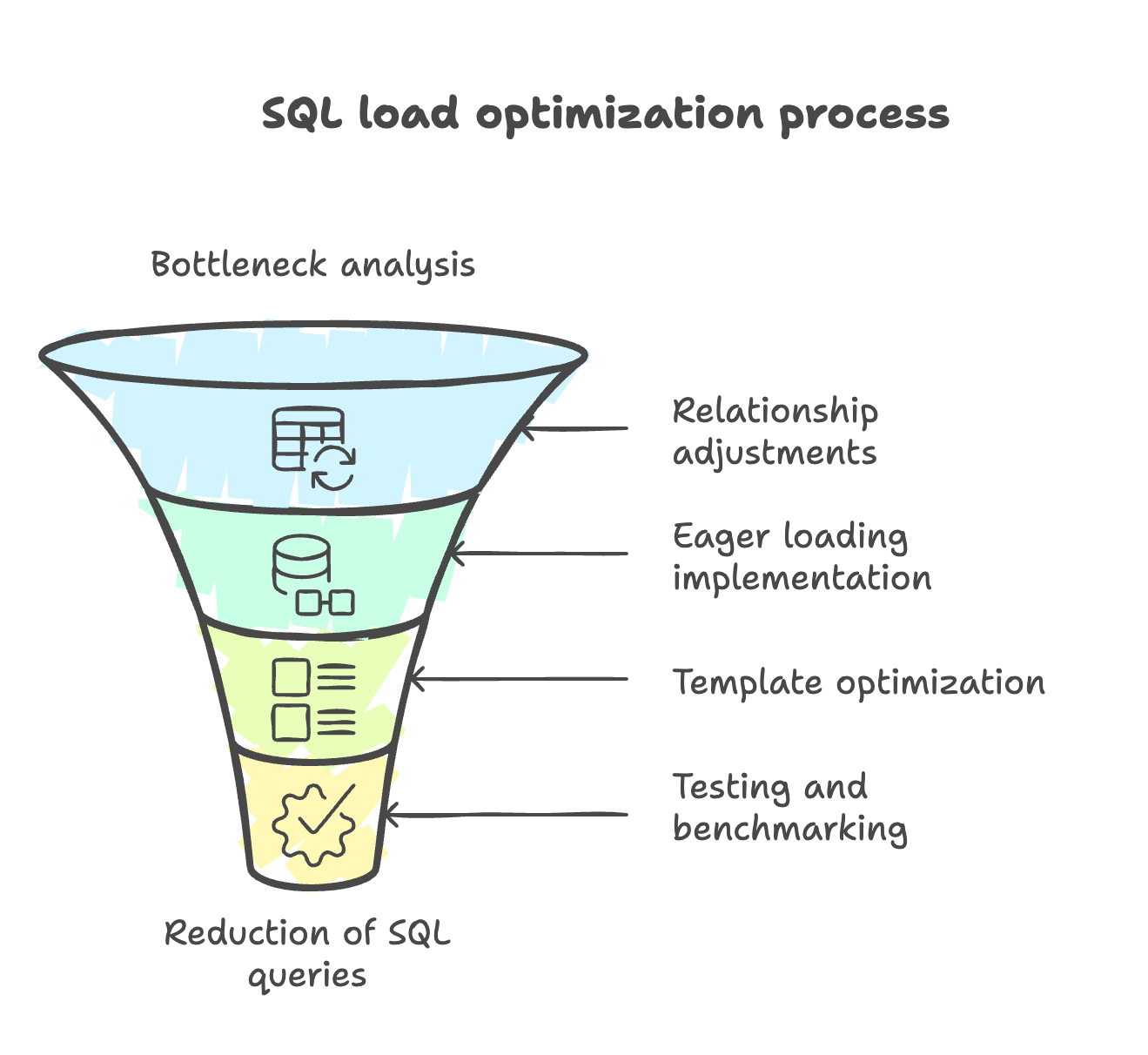 SQL load optimization process

Bottleneck analysis

Relationship adjustments

Eager loading implementation

Template optimization

Testing and benchmarking

Reduction of SQL queries